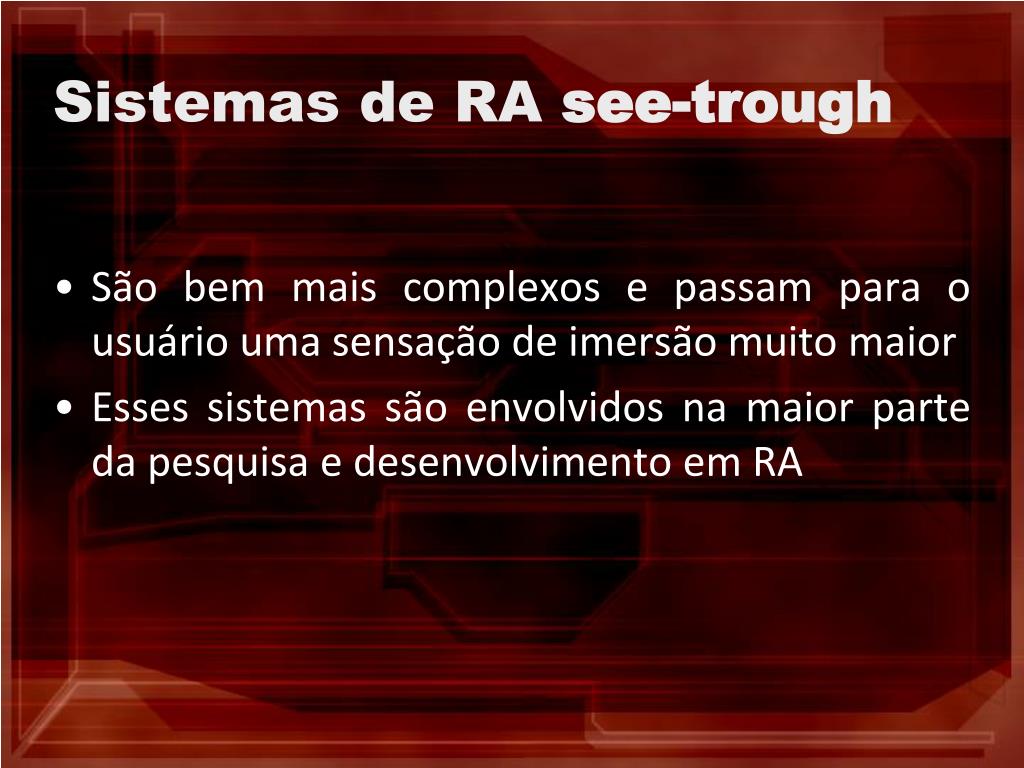 Sistemas de RA see-trough

• São bem mais complexos e passam para o usuário uma sensação de imersão muito maior
• Esses sistemas são envolvidos na maior parte da pesquisa e desenvolvimento em RA